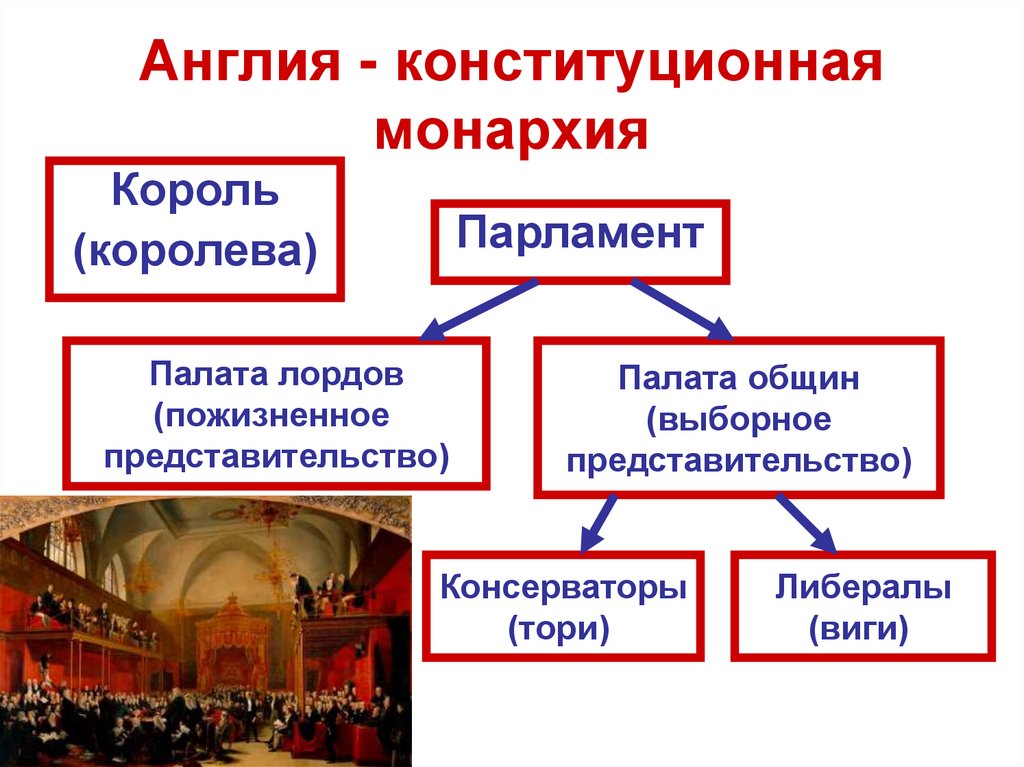 Англия - конституционная монархия

Король (королева)

Парламент

Палата лордов (пожизненное представительство)

Палата общин (выборное представительство)

Консерваторы (тори)

Либералы (виги)